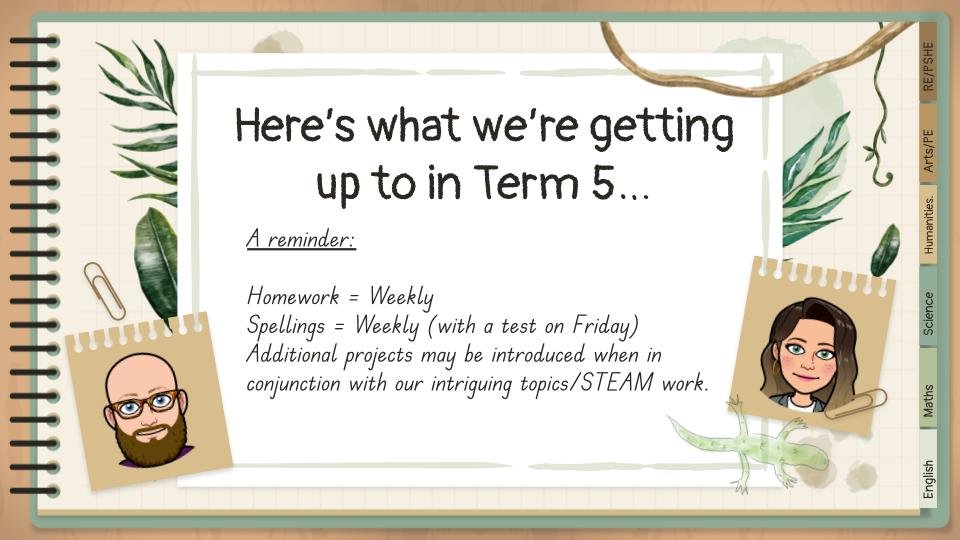 Here's what we're getting up to in Term 5...

A reminder:

Homework = Weekly
Spellings = Weekly (with a test on Friday)
Additional projects may be introduced when in conjunction with our intriguing topics/STEAM work.

RE/PSHE
Arts/PE
Humanities.
Science
Maths
English